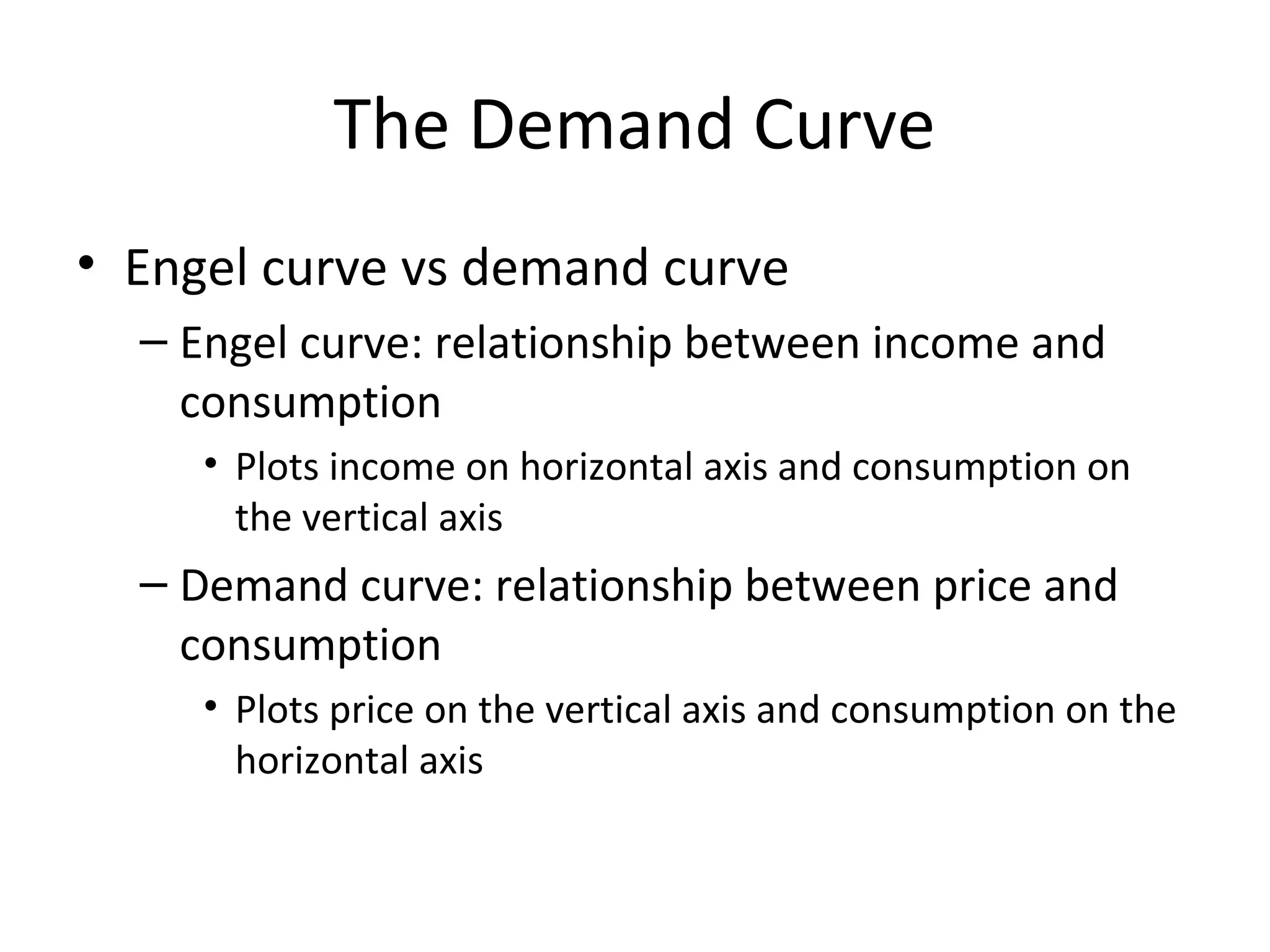 The Demand Curve

• Engel curve vs demand curve
– Engel curve: relationship between income and consumption
• Plots income on horizontal axis and consumption on the vertical axis
– Demand curve: relationship between price and consumption
• Plots price on the vertical axis and consumption on the horizontal axis